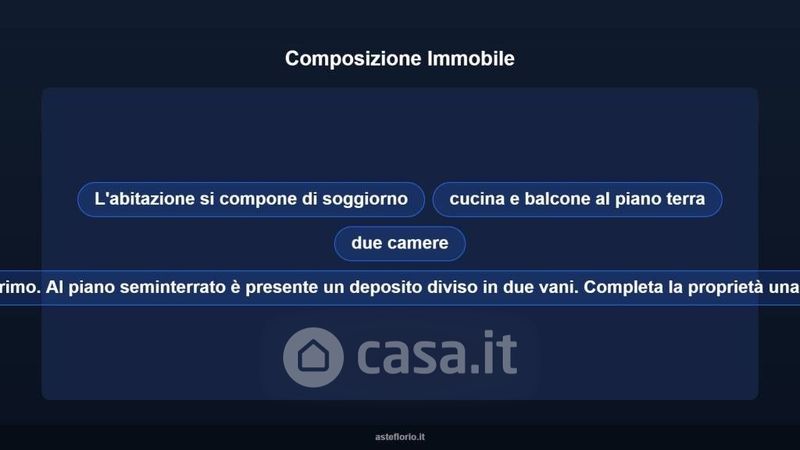 Composizione Immobile

L'abitazione si compone di soggiorno

cucina e balcone al piano terra

due camere

rimo. Al piano seminterrato è presente un deposito diviso in due vani. Completa la proprietà una

casa.it

asteflorio.it